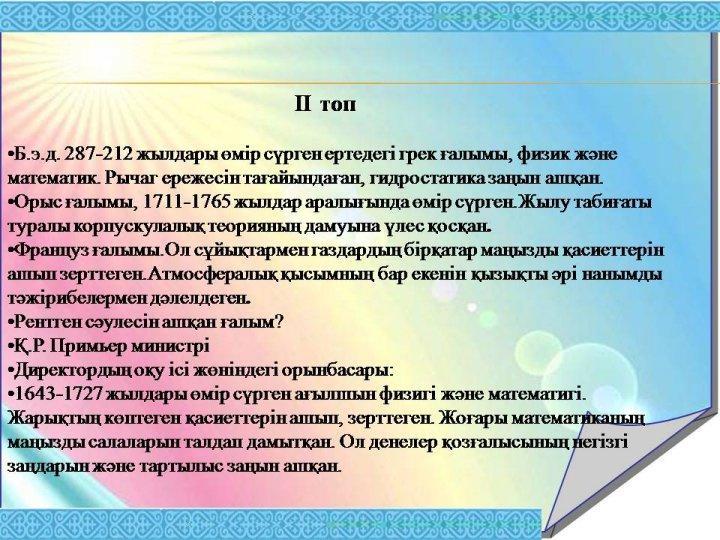 II топ

•Б.э.д. 287-212 жылдары өмір сүрген ертедегі грек ғалымы, физик және математик. Рычаг ережесін тағайындаған, гидростатика заңын ашқан.
•Орыс ғалымы, 1711-1765 жылдар аралығында өмір сүрген.Жылу табиғаты туралы корпускулалық теорияның дамуына үлес қосқан.
•Француз ғалымы.Ол сұйықтармен газдардың бірқатар маңызды қасиеттерін ашып зерттеген.Атмосфералық қысымның бар екенін қызықты әрі нанымды тәжірибелермен дәлелдеген.
•Рентген сәулесін ашқан ғалым?
•Қ.Р. Примьер министрі
•Директордың оқу ісі жөніндегі орынбасары:
•1643-1727 жылдары өмір сүрген ағылшын физигі және математигі. Жарықтың көптеген қасиеттерін ашып, зерттеген. Жоғары математиканың маңызды салаларын талдап дамытқан. Ол денелер қозғалысының негізгі заңдарын және тартылыс заңын ашқан.